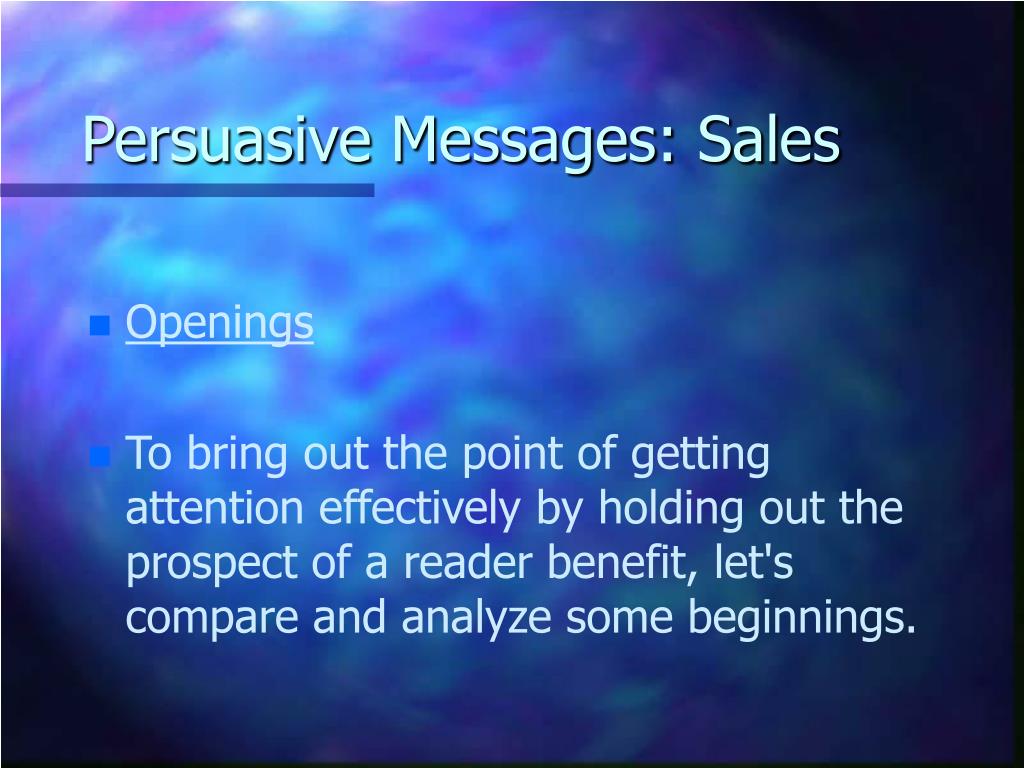 Persuasive Messages: Sales

• Openings

• To bring out the point of getting attention effectively by holding out the prospect of a reader benefit, let's compare and analyze some beginnings.